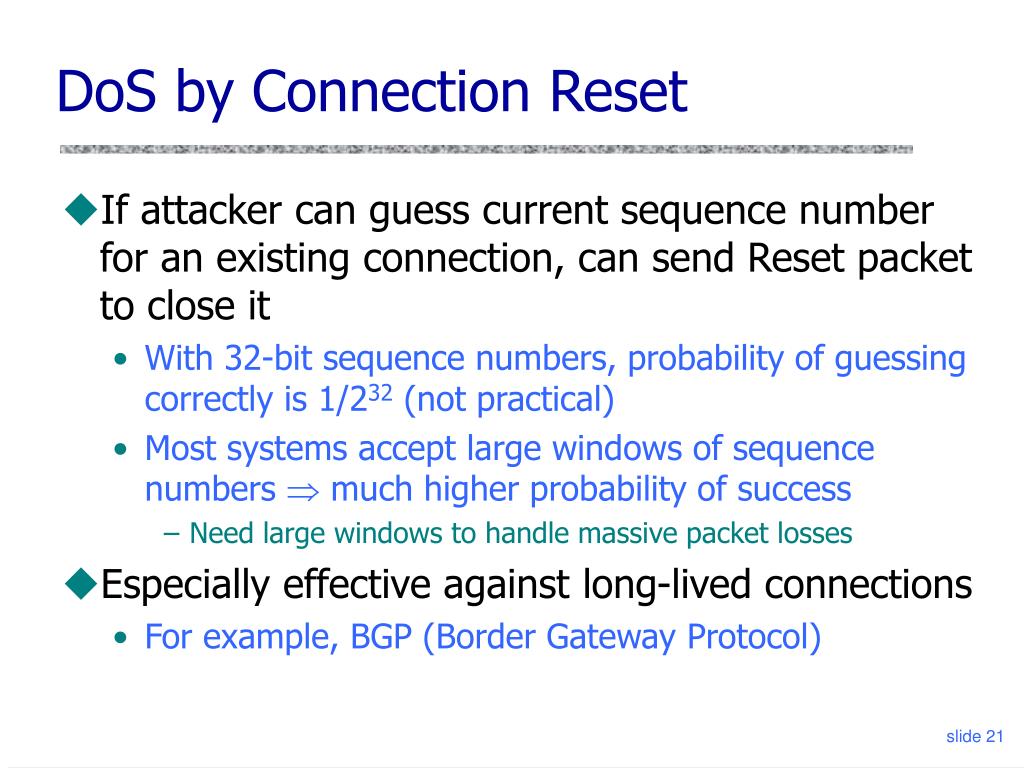 DoS by Connection Reset

◆If attacker can guess current sequence number for an existing connection, can send Reset packet to close it

• With 32-bit sequence numbers, probability of guessing correctly is $1/2^{32}$ (not practical)

• Most systems accept large windows of sequence numbers $\Rightarrow$ much higher probability of success

– Need large windows to handle massive packet losses

◆Especially effective against long-lived connections

• For example, BGP (Border Gateway Protocol)

slide 21